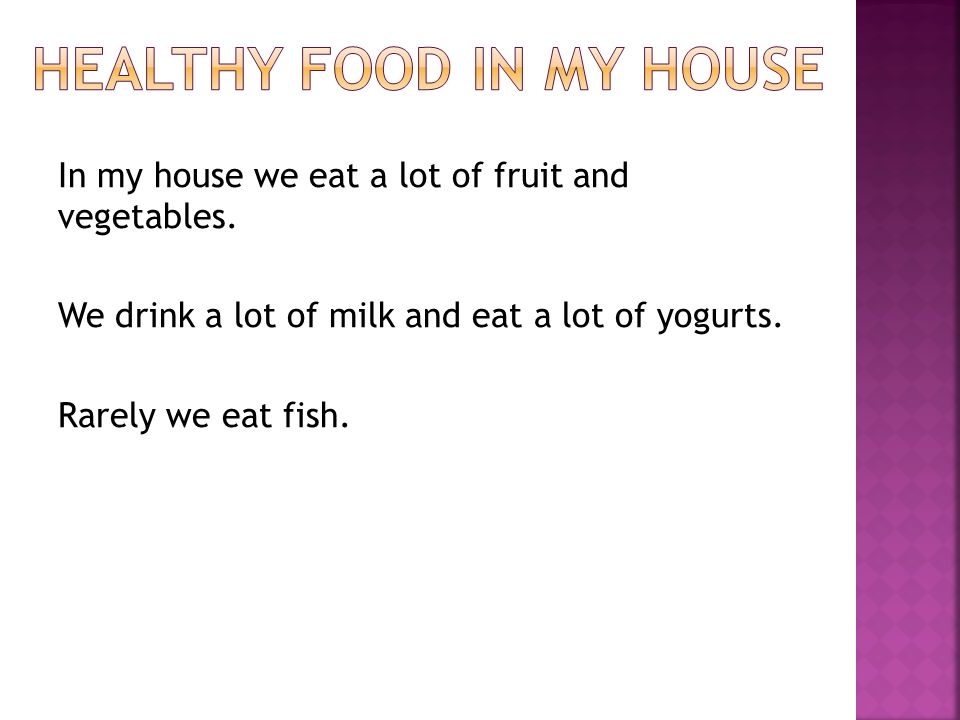 HEALTHY FOOD IN MY HOUSE

In my house we eat a lot of fruit and vegetables.

We drink a lot of milk and eat a lot of yogurts.

Rarely we eat fish.